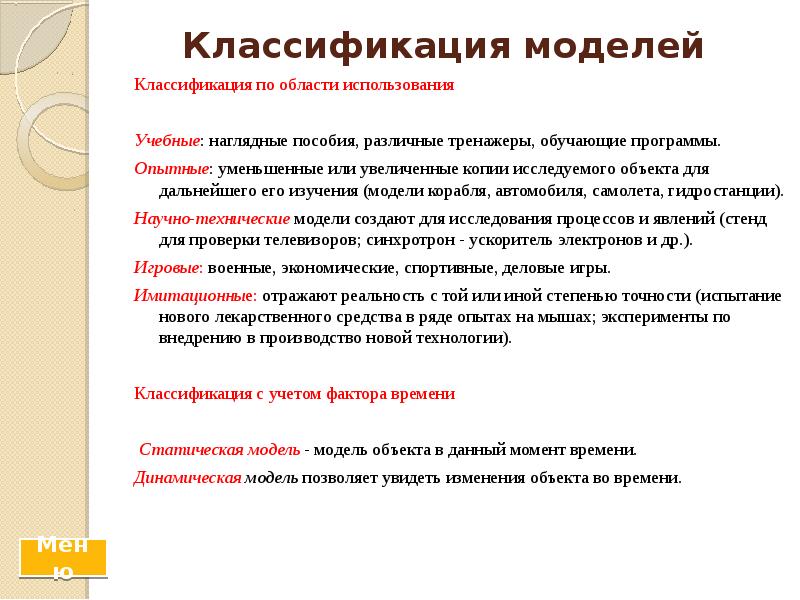 Классификация моделей

Классификация по области использования

Учебные: наглядные пособия, различные тренажеры, обучающие программы.

Опытные: уменьшенные или увеличенные копии исследуемого объекта для дальнейшего его изучения (модели корабля, автомобиля, самолета, гидростанции).

Научно-технические модели создают для исследования процессов и явлений (стенд для проверки телевизоров; синхротрон - ускоритель электронов и др.).

Игровые: военные, экономические, спортивные, деловые игры.

Имитационные: отражают реальность с той или иной степенью точности (испытание нового лекарственного средства в ряде опытах на мышах; эксперименты по внедрению в производство новой технологии).

Классификация с учетом фактора времени

Статическая модель - модель объекта в данный момент времени.

Динамическая модель позволяет увидеть изменения объекта во времени.

Меню